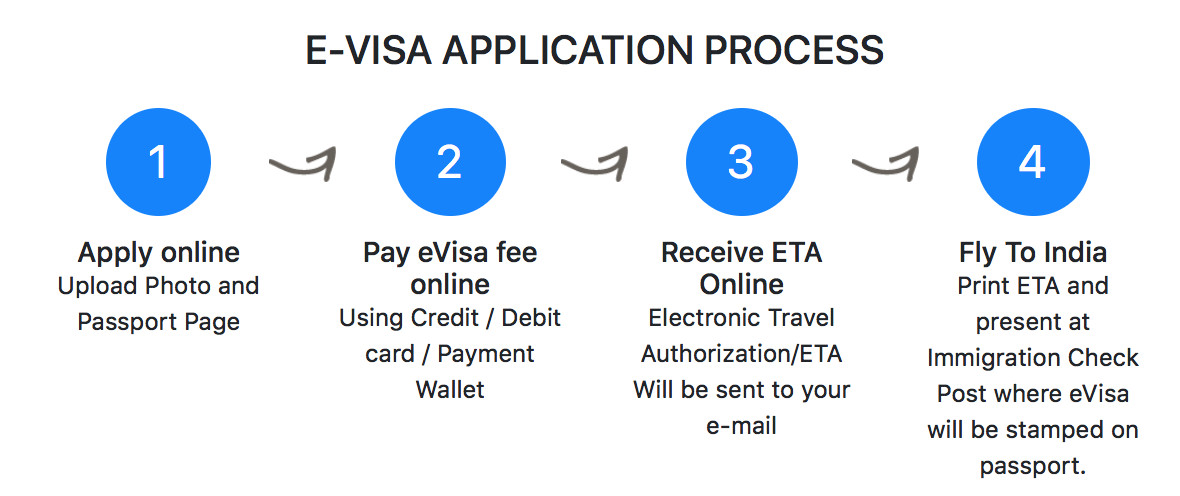 E-VISA APPLICATION PROCESS

1

Apply online
Upload Photo and Passport Page

2

Pay eVisa fee online
Using Credit / Debit card / Payment Wallet

3

Receive ETA Online
Electronic Travel Authorization/ETA Will be sent to your e-mail

4

Fly To India
Print ETA and present at Immigration Check Post where eVisa will be stamped on passport.